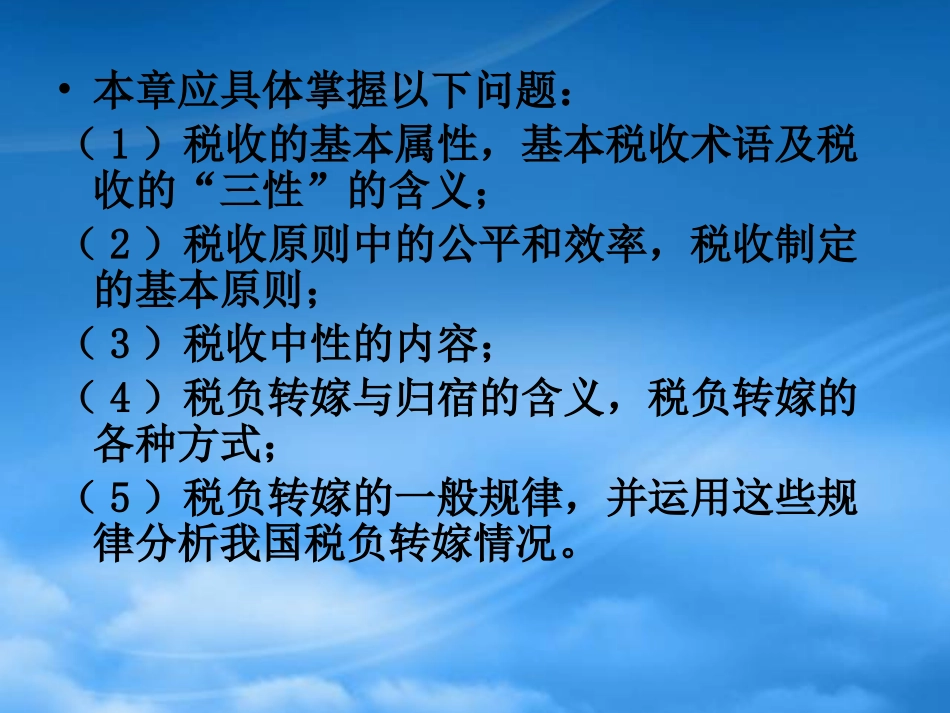 • 本章应具体掌握以下问题：

（１）税收的基本属性，基本税收术语及税收的“三性”的含义；

（２）税收原则中的公平和效率，税收制定的基本原则；

（３）税收中性的内容；

（４）税负转嫁与归宿的含义，税负转嫁的各种方式；

（５）税负转嫁的一般规律，并运用这些规律分析我国税负转嫁情况。